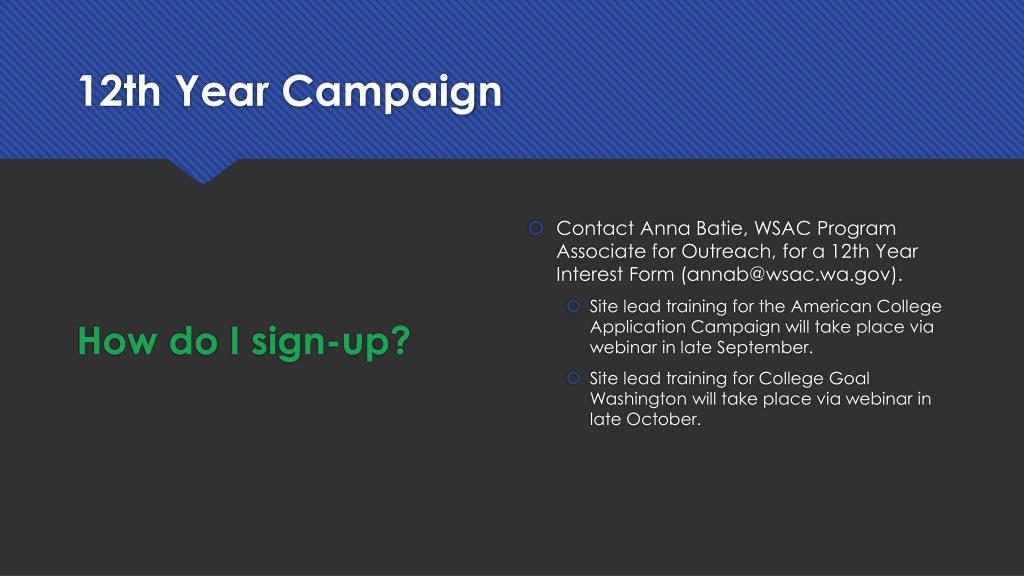 12th Year Campaign

How do I sign-up?

Contact Anna Batie, WSAC Program Associate for Outreach, for a 12th Year Interest Form (annab@wsac.wa.gov).

Site lead training for the American College Application Campaign will take place via webinar in late September.

Site lead training for College Goal Washington will take place via webinar in late October.